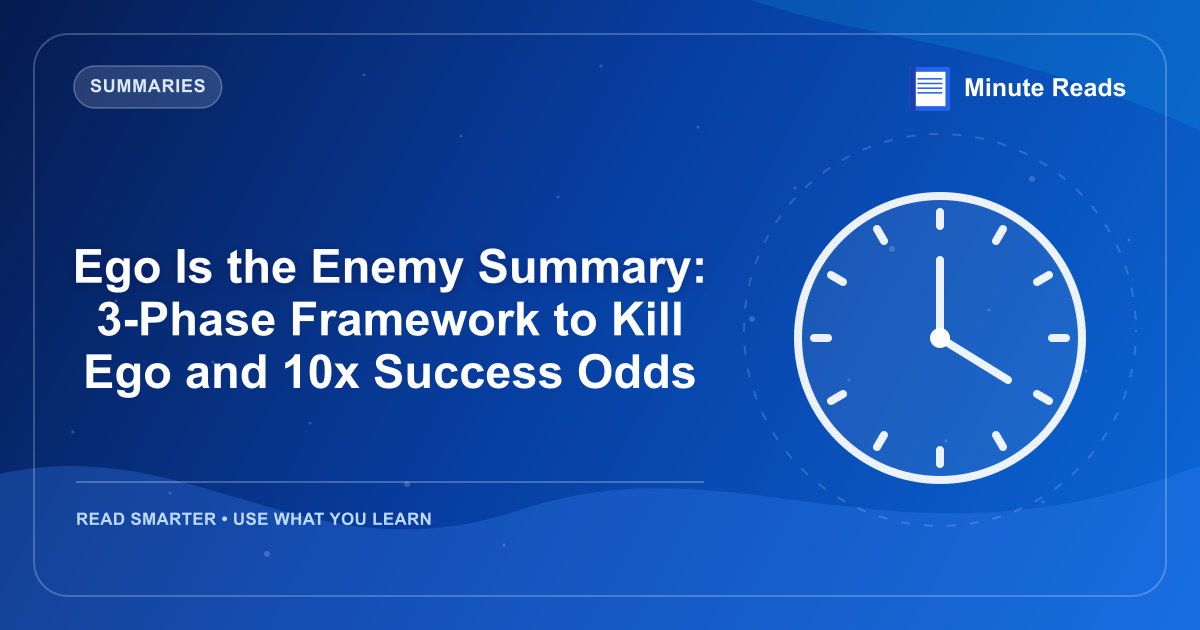 SUMMARIES

Minute Reads

Ego Is the Enemy Summary: 3-Phase Framework to Kill Ego and 10x Success Odds

READ SMARTER • USE WHAT YOU LEARN